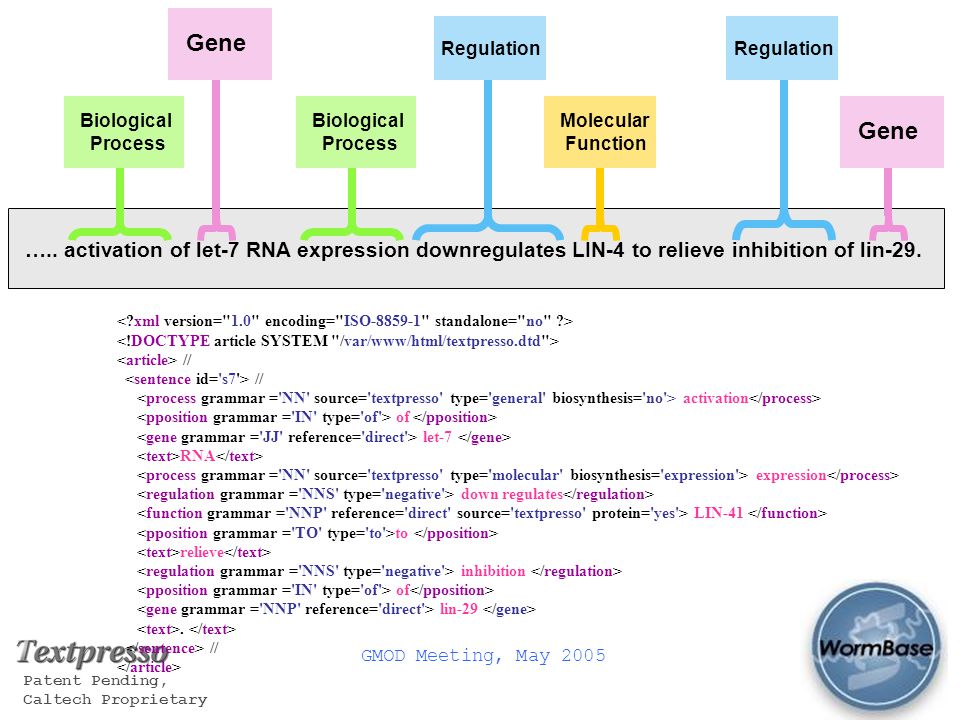 Gene

Regulation

Regulation

Biological Process

Biological Process

Molecular Function

Gene

….. activation of let-7 RNA expression downregulates LIN-4 to relieve inhibition of lin-29.

<?xml version="1.0" encoding="ISO-8859-1" standalone="no" ?>
<!DOCTYPE article SYSTEM "/var/www/html/textpresso.dtd">
<article> //
<sentence id='s7'> //
<process grammar ='NN' source='textpresso' type='general' biosynthesis='no'> activation</process>
<pposition grammar ='IN' type='of'> of </pposition>
<gene grammar ='JJ' reference='direct'> let-7 </gene>
<text>RNA</text>
<process grammar ='NN' source='textpresso' type='molecular' biosynthesis='expression'> expression</process>
<regulation grammar ='NNS' type='negative'> down regulates</regulation>
<function grammar ='NNP' reference='direct' source='textpresso' protein='yes'> LIN-41 </function>
<pposition grammar ='TO' type='to'>to </pposition>
<text>relieve</text>
<regulation grammar ='NNS' type='negative'> inhibition </regulation>
<pposition grammar ='IN' type='of'> of</pposition>
<gene grammar ='NNP' reference='direct'> lin-29 </gene>
<text>. </text>
</sentence> //
</article>

Textpresso
Patent Pending,
Caltech Proprietary

GMOD Meeting, May 2005

WormBase